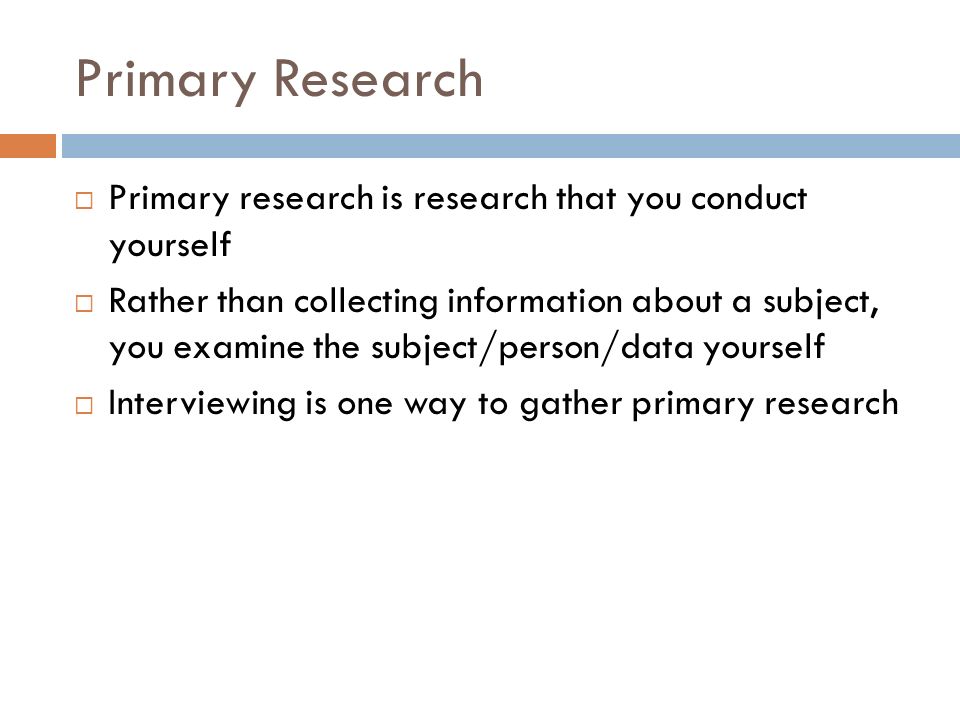 Primary Research

□ Primary research is research that you conduct yourself

□ Rather than collecting information about a subject, you examine the subject/person/data yourself

□ Interviewing is one way to gather primary research